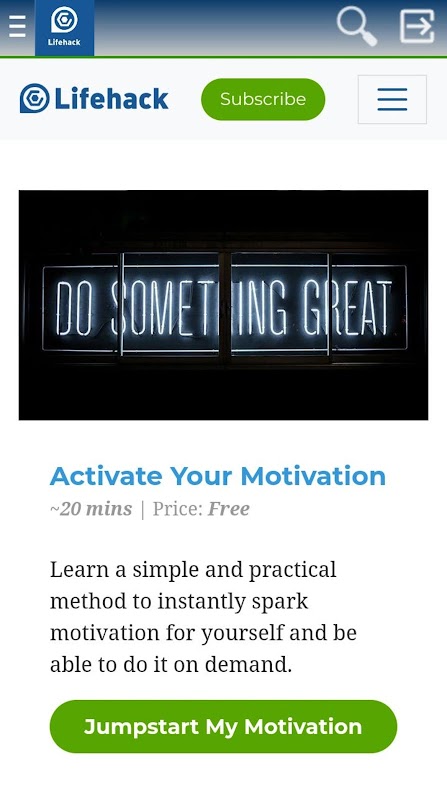 Lifehack

Lifehack

Subscribe

DO SOMETHING GREAT

Activate Your Motivation

~20 mins | Price: Free

Learn a simple and practical method to instantly spark motivation for yourself and be able to do it on demand.

Jumpstart My Motivation